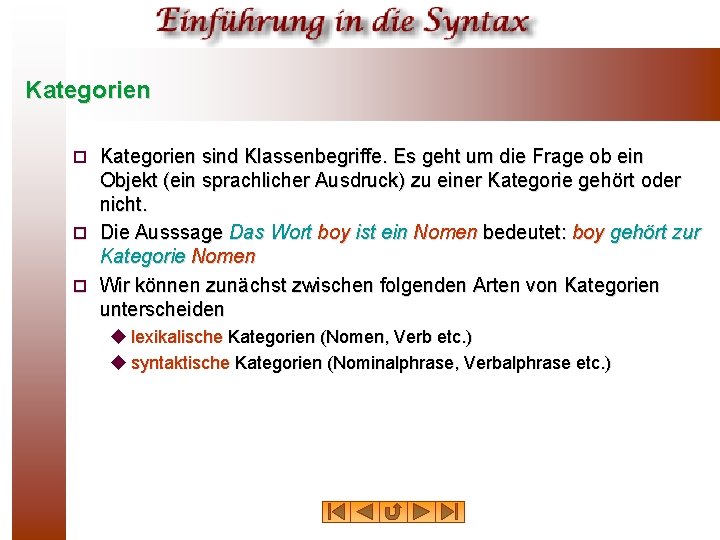 Einführung in die Syntax

Kategorien

Kategorien sind Klassenbegriffe. Es geht um die Frage ob ein Objekt (ein sprachlicher Ausdruck) zu einer Kategorie gehört oder nicht.

Die Ausssage Das Wort boy ist ein Nomen bedeutet: boy gehört zur Kategorie Nomen

Wir können zunächst zwischen folgenden Arten von Kategorien unterscheiden

lexikalische Kategorien (Nomen, Verb etc.)

syntaktische Kategorien (Nominalphrase, Verbalphrase etc.)